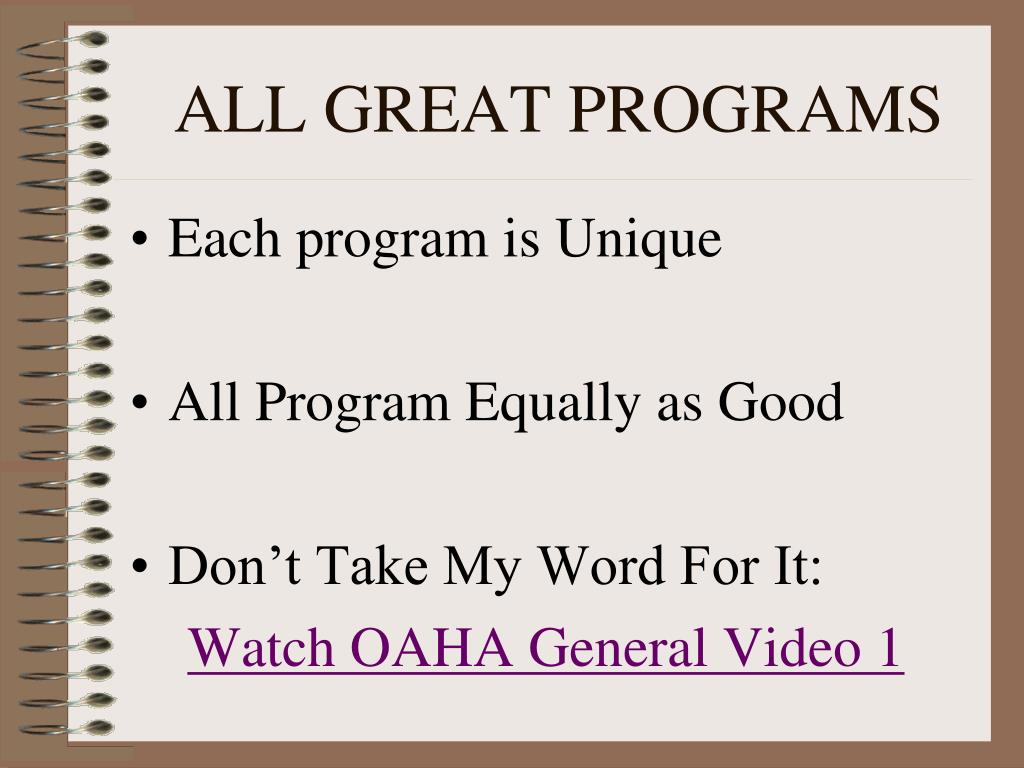 ALL GREAT PROGRAMS

• Each program is Unique

• All Program Equally as Good

• Don’t Take My Word For It:
Watch OAHA General Video 1